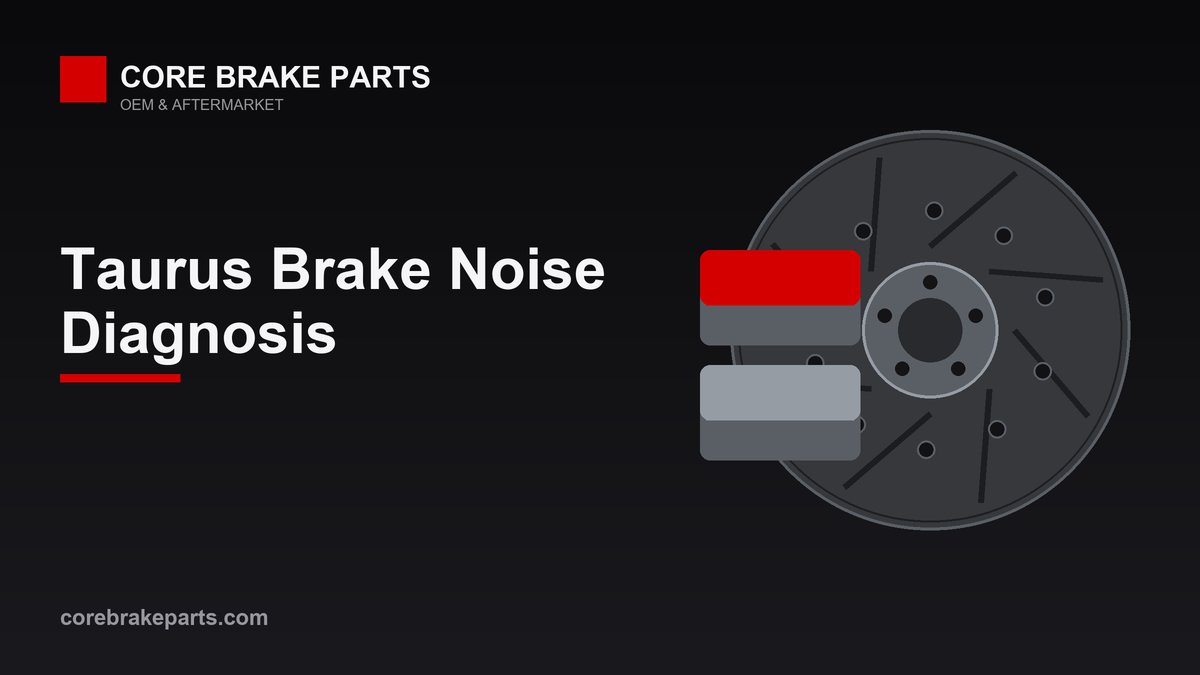 CORE BRAKE PARTS
OEM & AFTERMARKET

Taurus Brake Noise Diagnosis

corebrakeparts.com